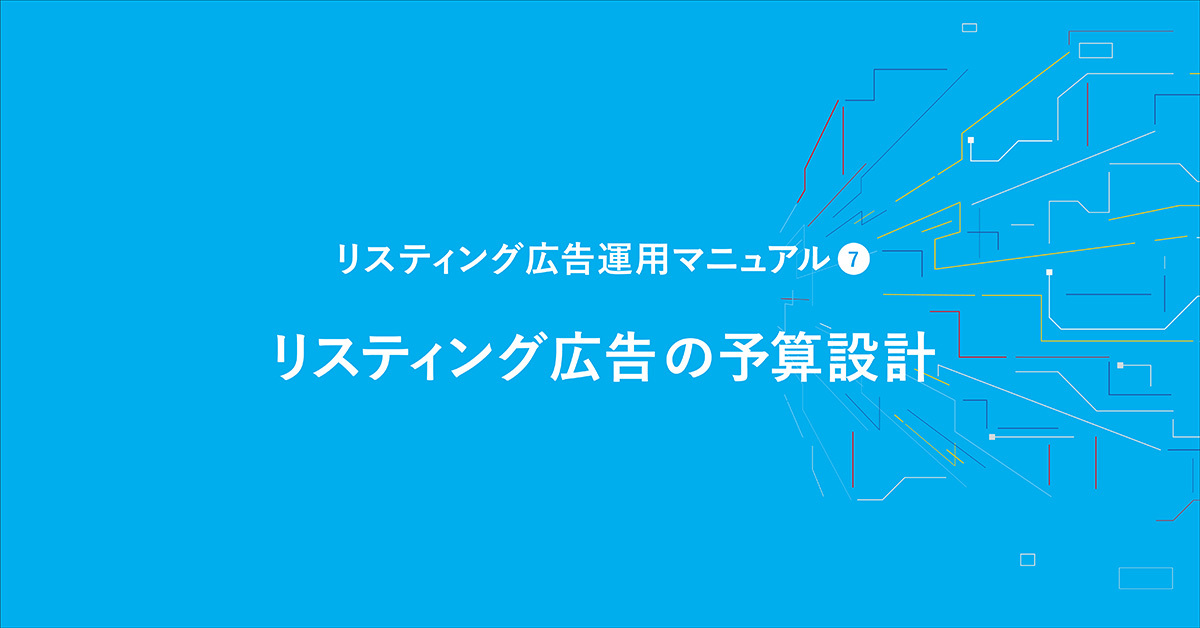 リスティング広告運用マニュアル 7

リスティング広告の予算設計